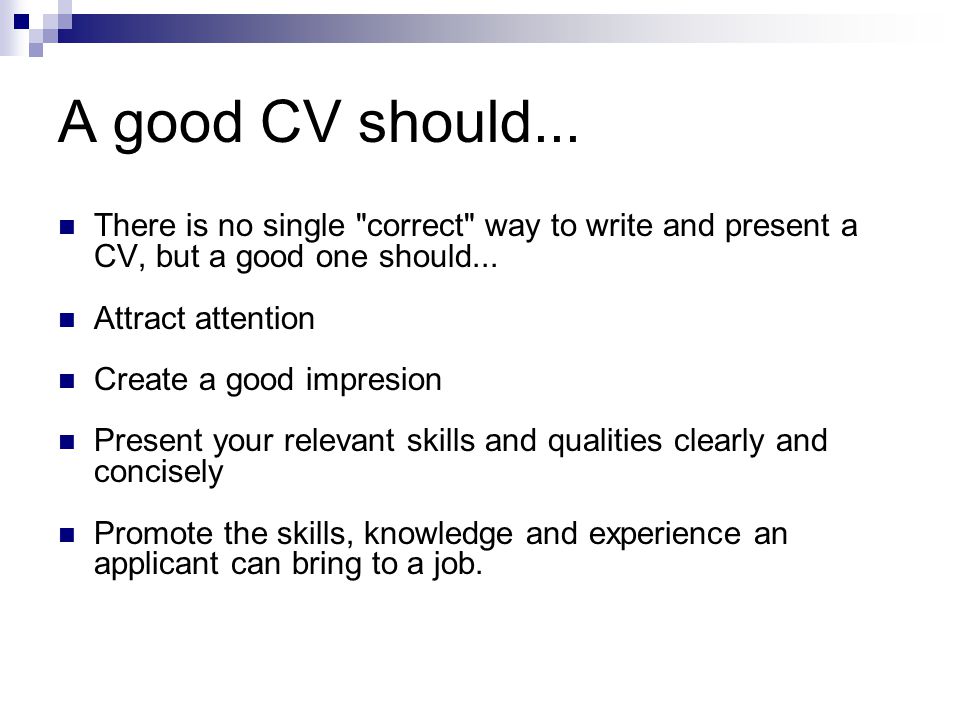 A good CV should...

There is no single "correct" way to write and present a CV, but a good one should...

Attract attention

Create a good impresion

Present your relevant skills and qualities clearly and concisely

Promote the skills, knowledge and experience an applicant can bring to a job.